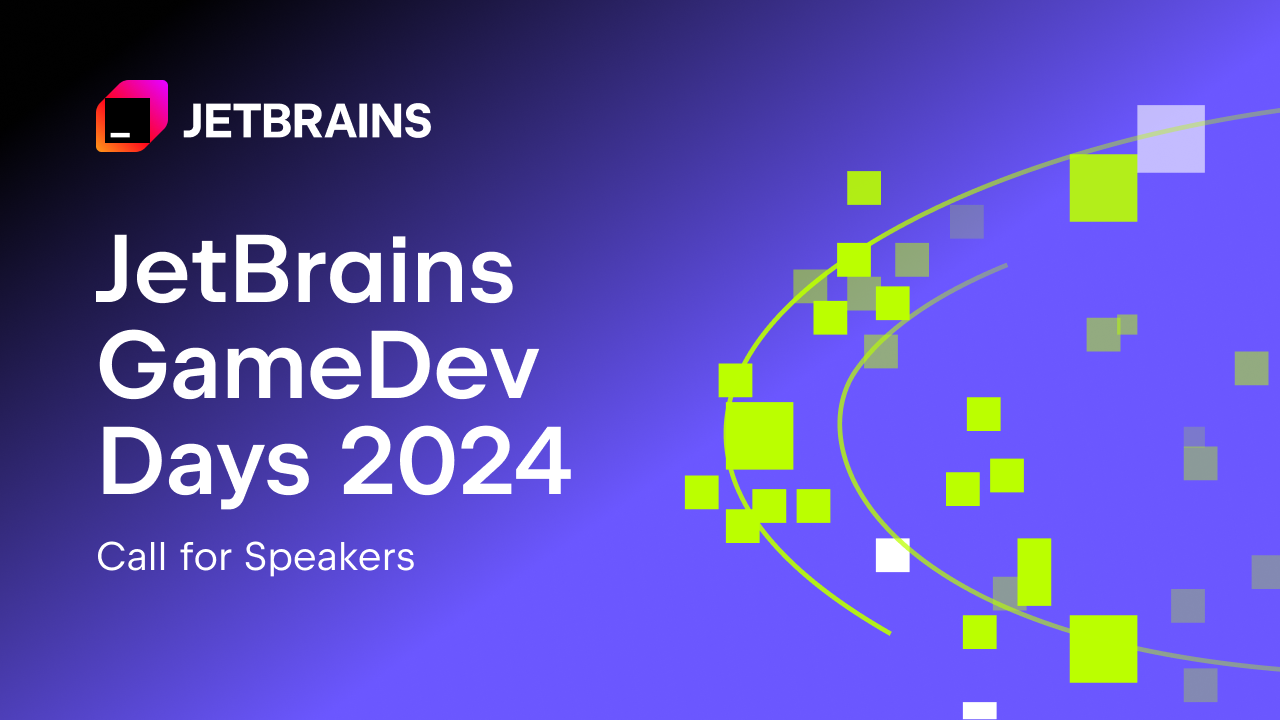 JETBRAINS

JetBrains GameDev Days 2024

Call for Speakers